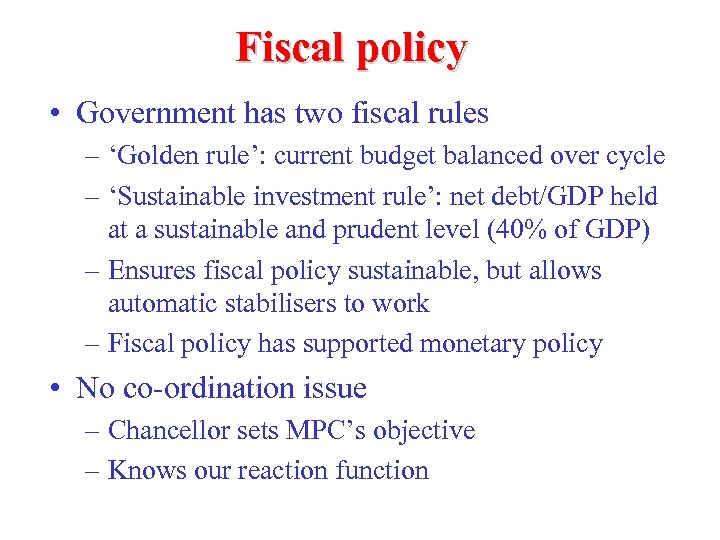 Fiscal policy

• Government has two fiscal rules

– ‘Golden rule’: current budget balanced over cycle

– ‘Sustainable investment rule’: net debt/GDP held at a sustainable and prudent level (40% of GDP)

– Ensures fiscal policy sustainable, but allows automatic stabilisers to work

– Fiscal policy has supported monetary policy

• No co-ordination issue

– Chancellor sets MPC’s objective

– Knows our reaction function